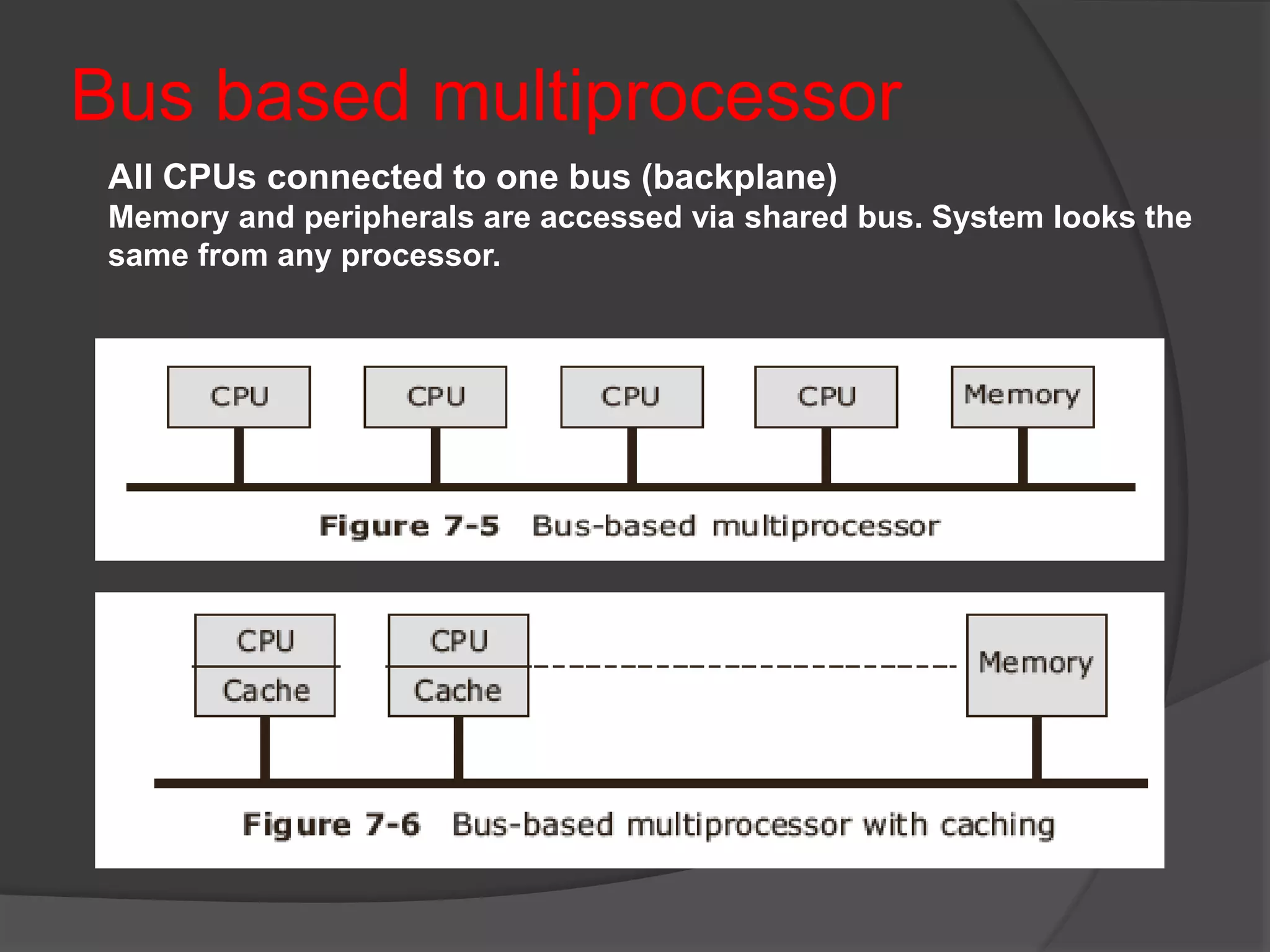 Bus based multiprocessor

All CPUs connected to one bus (backplane)
Memory and peripherals are accessed via shared bus. System looks the same from any processor.

CPU CPU CPU CPU Memory

Figure 7-5 Bus-based multiprocessor

CPU
Cache

CPU
Cache

Memory

Figure 7-6 Bus-based multiprocessor with caching